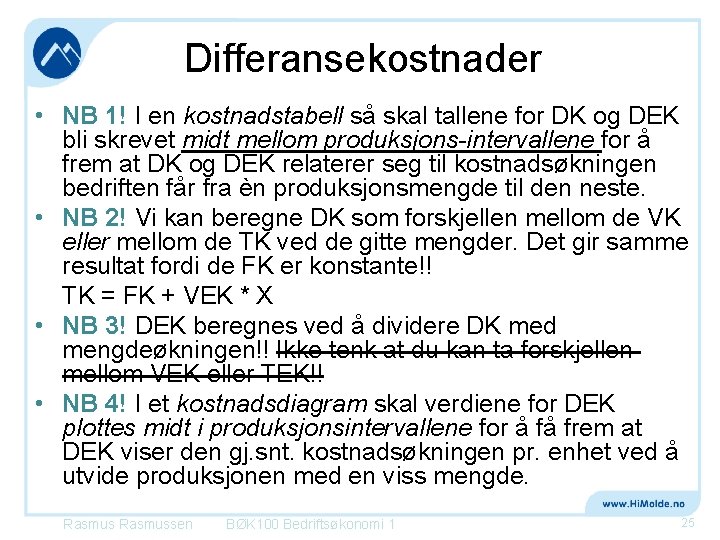 Differansekostnader

• NB 1! I en kostnadstabell så skal tallene for DK og DEK bli skrevet midt mellom produksjons-intervallene for å frem at DK og DEK relaterer seg til kostnadsøkningen bedriften får fra èn produksjonsmengde til den neste.

• NB 2! Vi kan beregne DK som forskjellen mellom de VK eller mellom de TK ved de gitte mengder. Det gir samme resultat fordi de FK er konstante!!

TK = FK + VEK * X

• NB 3! DEK beregnes ved å dividere DK med mengdeøkningen!! Ikke tenk at du kan ta forskjellen mellom VEK eller TEK!!

• NB 4! I et kostnadsdiagram skal verdiene for DEK plottes midt i produksjonsintervallene for å få frem at DEK viser den gj.snt. kostnadsøkningen pr. enhet ved å utvide produksjonen med en viss mengde.

www.HiMolde.no

Rasmus Rasmussen BØK100 Bedriftsøkonomi 1 25